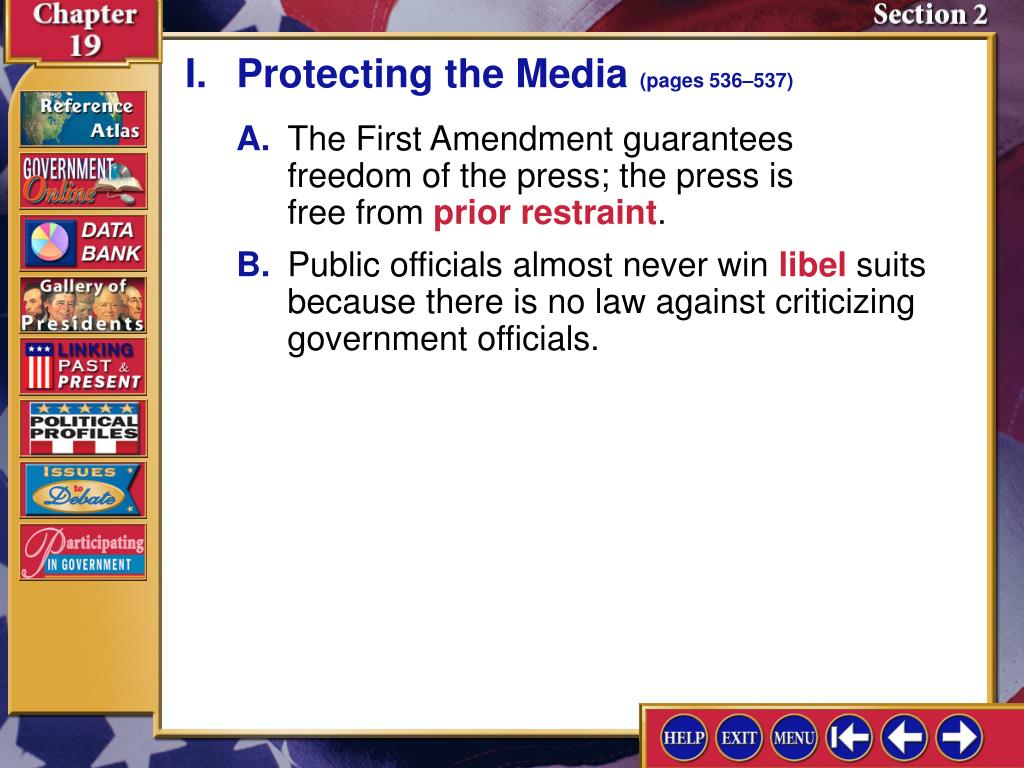 Chapter 19

Section 2

Reference Atlas

GOVERNMENT Online

DATA BANK

Gallery of Presidents

LINKING PAST & PRESENT

POLITICAL PROFILES

ISSUES to Debate

Participating IN GOVERNMENT

I. Protecting the Media (pages 536–537)

A. The First Amendment guarantees freedom of the press; the press is free from prior restraint.

B. Public officials almost never win libel suits because there is no law against criticizing government officials.

HELP EXIT MENU